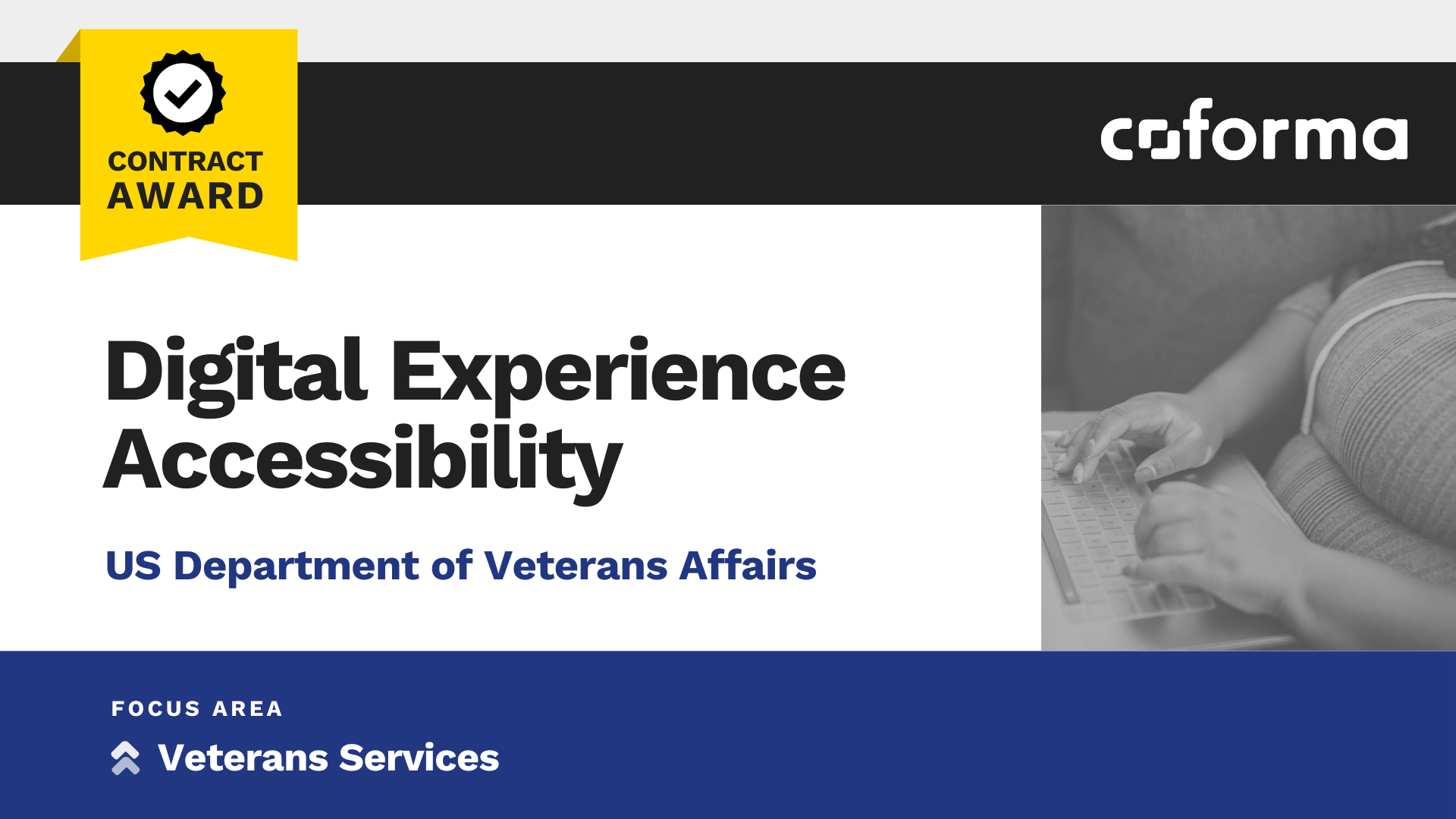 CONTRACT AWARD

coforma

Digital Experience Accessibility

US Department of Veterans Affairs

FOCUS AREA

Veterans Services